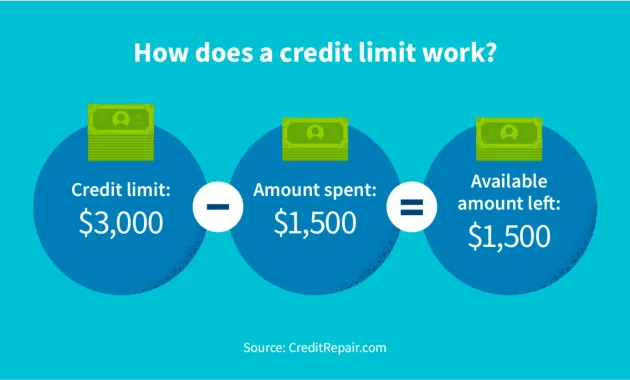 How does a credit limit work?

Credit limit:
\$3,000

−

Amount spent:
\$1,500

=

Available amount left:
\$1,500

Source: CreditRepair.com